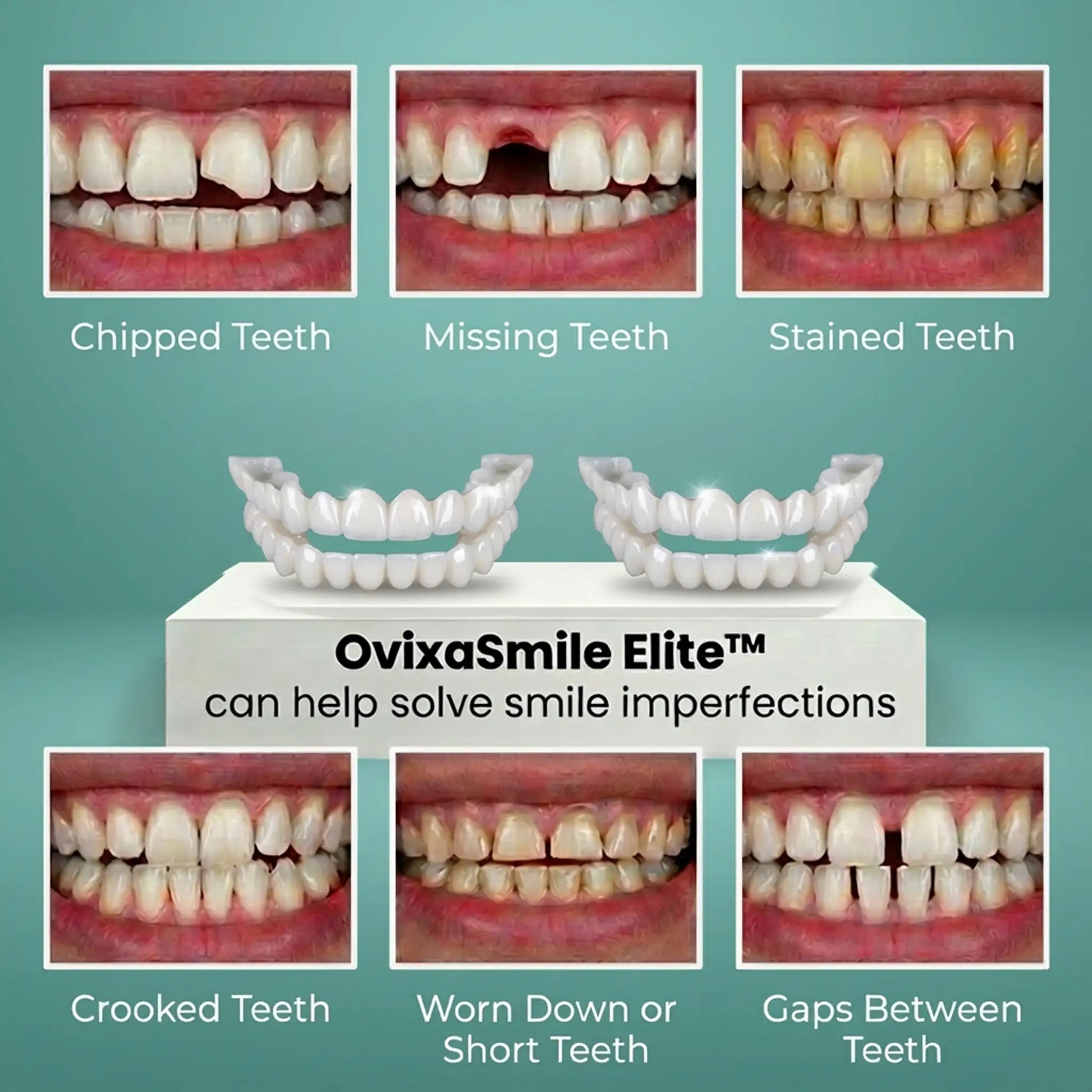 Chipped Teeth

Missing Teeth

Stained Teeth

OvixaSmile Elite™
can help solve smile imperfections

Crooked Teeth

Worn Down or Short Teeth

Gaps Between Teeth